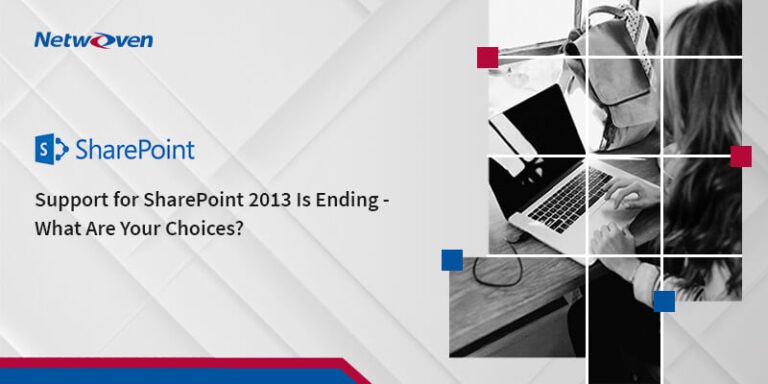 Netwoven

SharePoint

Support for SharePoint 2013 Is Ending - What Are Your Choices?